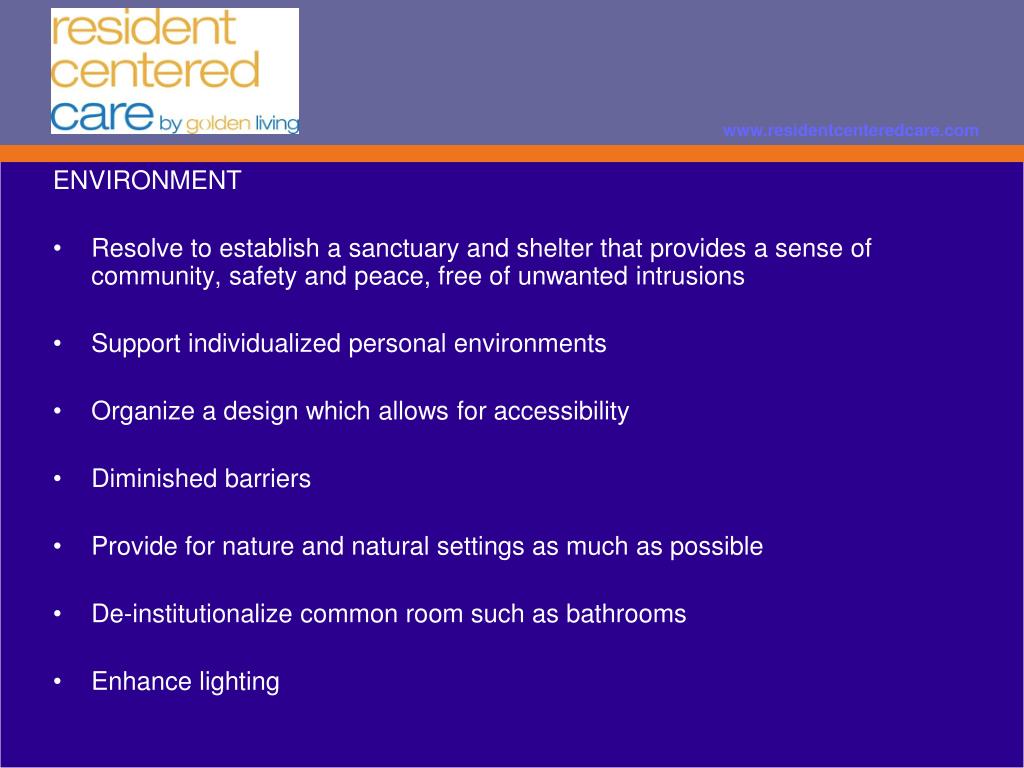 resident centered care by golden living

www.residentcenteredcare.com

ENVIRONMENT

• Resolve to establish a sanctuary and shelter that provides a sense of community, safety and peace, free of unwanted intrusions

• Support individualized personal environments

• Organize a design which allows for accessibility

• Diminished barriers

• Provide for nature and natural settings as much as possible

• De-institutionalize common room such as bathrooms

• Enhance lighting